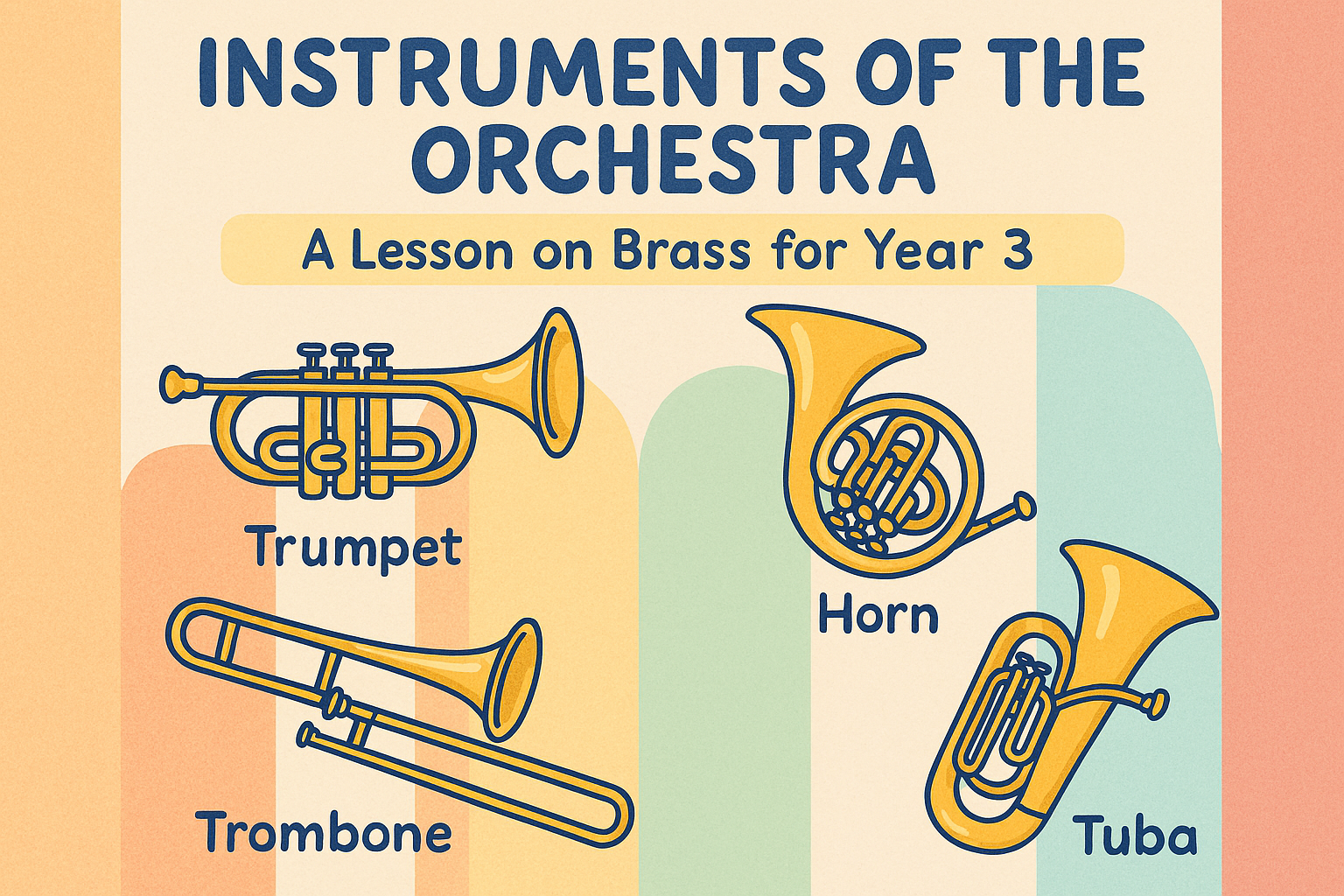 INSTRUMENTS OF THE ORCHESTRA

A Lesson on Brass for Year 3

Trumpet

Horn

Trombone

Tuba